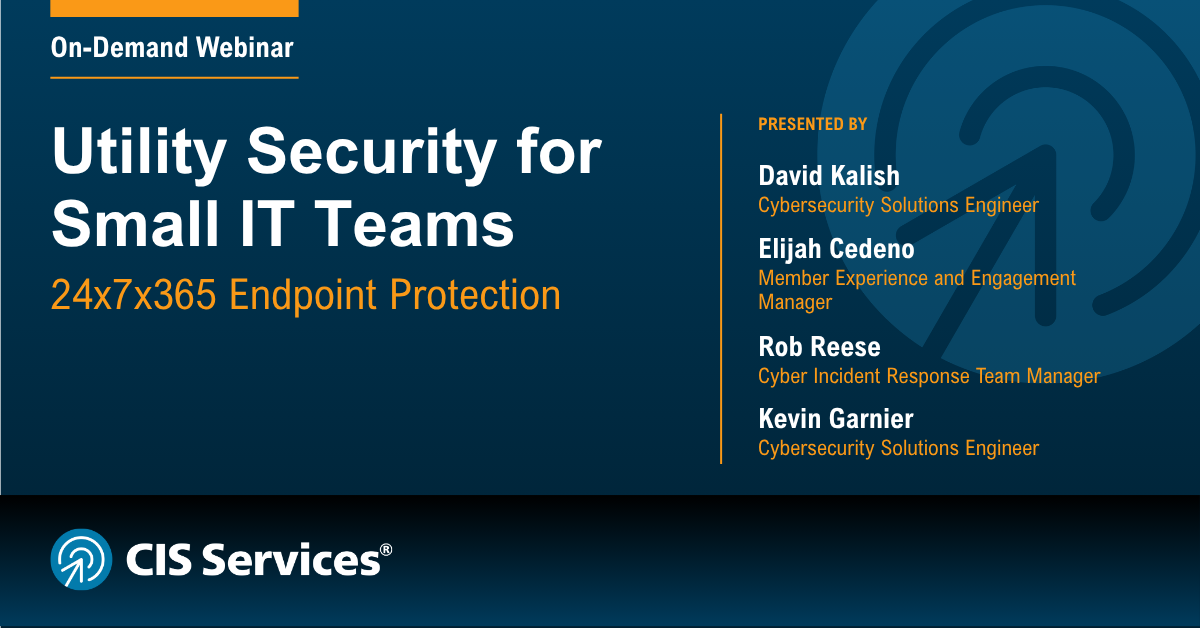 On-Demand Webinar

Utility Security for Small IT Teams

24x7x365 Endpoint Protection

PRESENTED BY

David Kalish
Cybersecurity Solutions Engineer

Elijah Cedeno
Member Experience and Engagement Manager

Rob Reese
Cyber Incident Response Team Manager

Kevin Garnier
Cybersecurity Solutions Engineer

CIS Services®